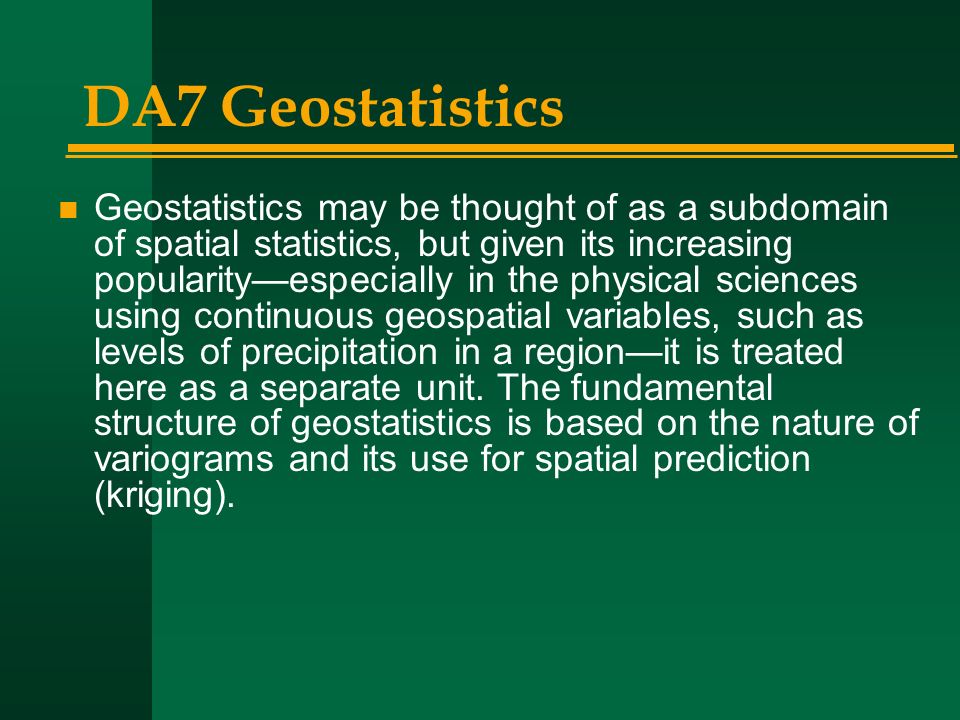 DA7 Geostatistics

Geostatistics may be thought of as a subdomain of spatial statistics, but given its increasing popularity—especially in the physical sciences using continuous geospatial variables, such as levels of precipitation in a region—it is treated here as a separate unit. The fundamental structure of geostatistics is based on the nature of variograms and its use for spatial prediction (kriging).